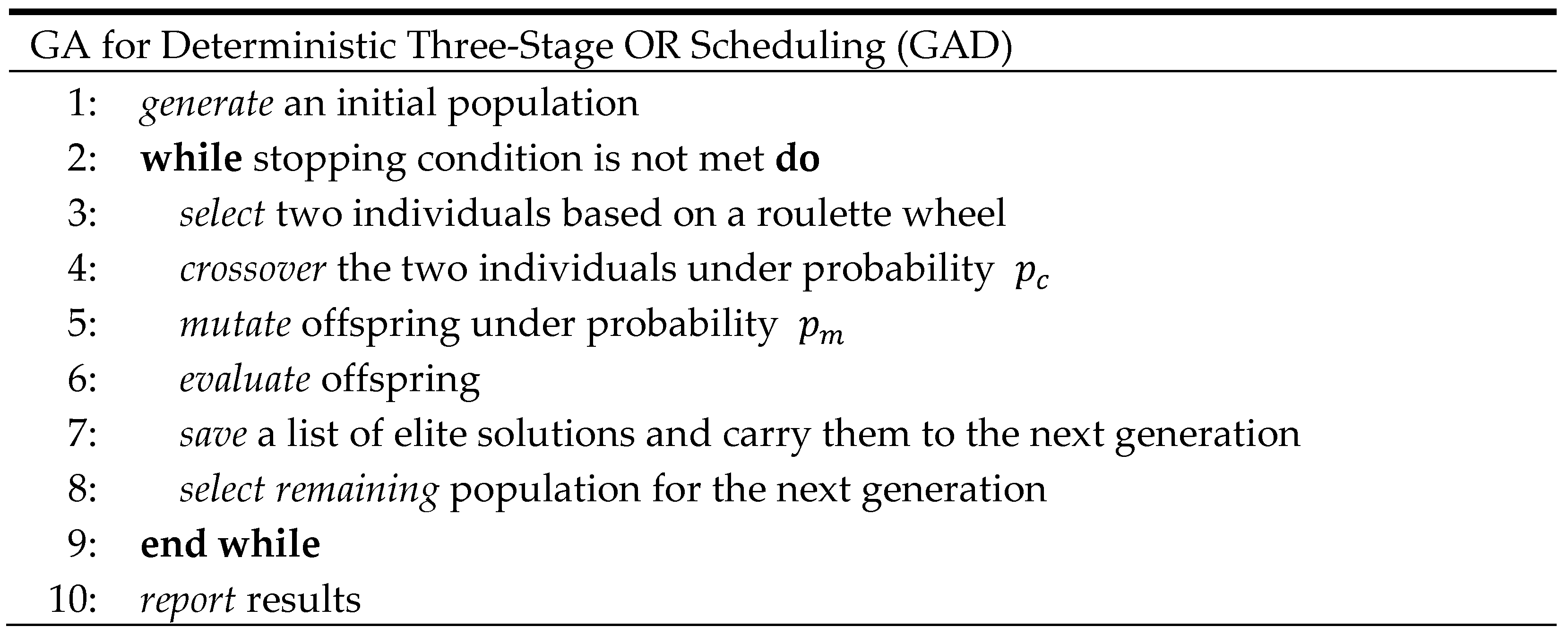 GA for Deterministic Three-Stage OR Scheduling (GAD)

1: generate an initial population
2: while stopping condition is not met do
3: select two individuals based on a roulette wheel
4: crossover the two individuals under probability $p_c$
5: mutate offspring under probability $p_m$
6: evaluate offspring
7: save a list of elite solutions and carry them to the next generation
8: select remaining population for the next generation
9: end while
10: report results